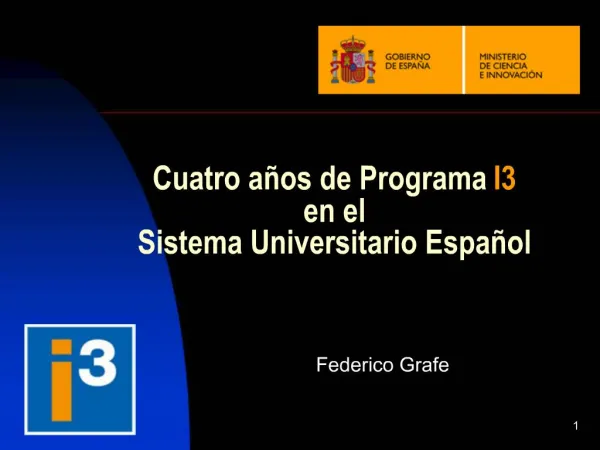 GOBIERNO DE ESPAÑA

MINISTERIO DE CIENCIA E INNOVACIÓN

Cuatro años de Programa I3 en el Sistema Universitario Español

i3

Federico Grafe

1